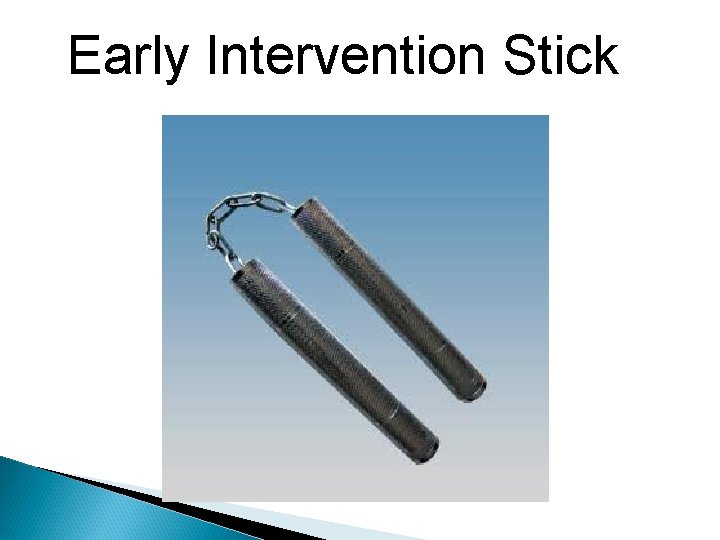 Early Intervention Stick